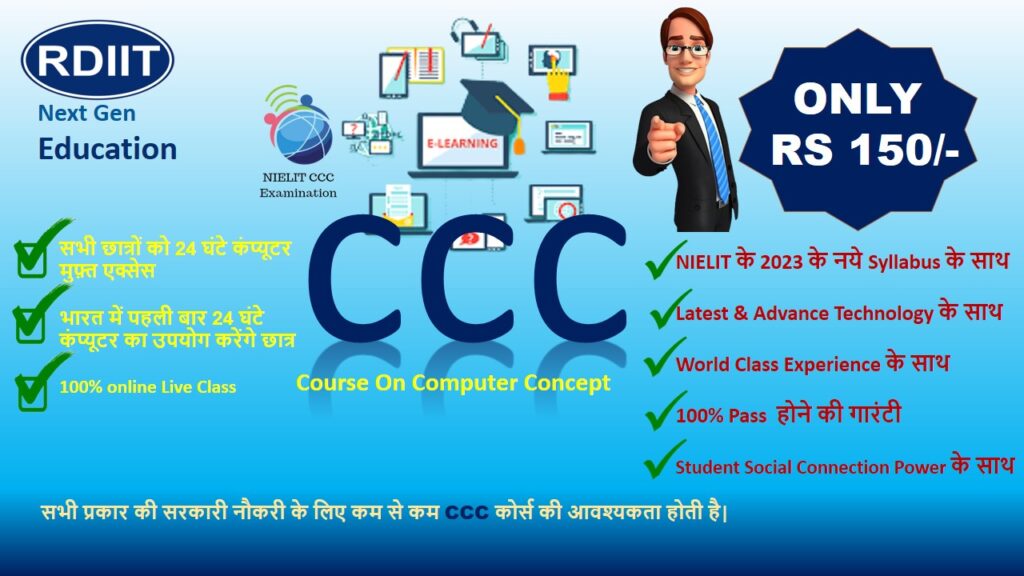 RDIIT
Next Gen
Education

NIELIT CCC
Examination

E-LEARNING

ONLY
RS 150/-

सभी छात्रों को 24 घंटे कंप्यूटर मुफ़्त एक्सेस

भारत में पहली बार 24 घंटे कंप्यूटर का उपयोग करेंगे छात्र

100% online Live Class

CCC

Course On Computer Concept

NIELIT के 2023 के नये Syllabus के साथ

Latest & Advance Technology के साथ

World Class Experience के साथ

100% Pass होने की गारंटी

Student Social Connection Power के साथ

सभी प्रकार की सरकारी नौकरी के लिए कम से कम CCC कोर्स की आवश्यकता होती है।